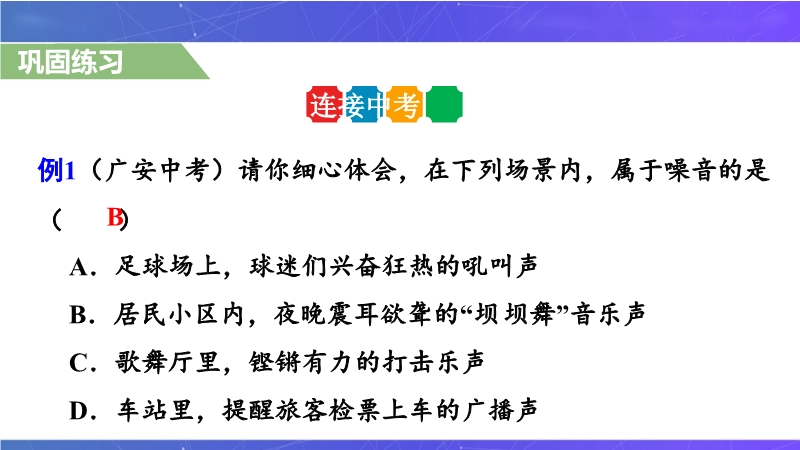 巩固练习

连接中考

例1（广安中考）请你细心体会，在下列场景内，属于噪音的是（　B　）

A．足球场上，球迷们兴奋狂热的吼叫声

B．居民小区内，夜晚震耳欲聋的“坝坝舞”音乐声

C．歌舞厅里，铿锵有力的打击乐声

D．车站里，提醒旅客检票上车的广播声